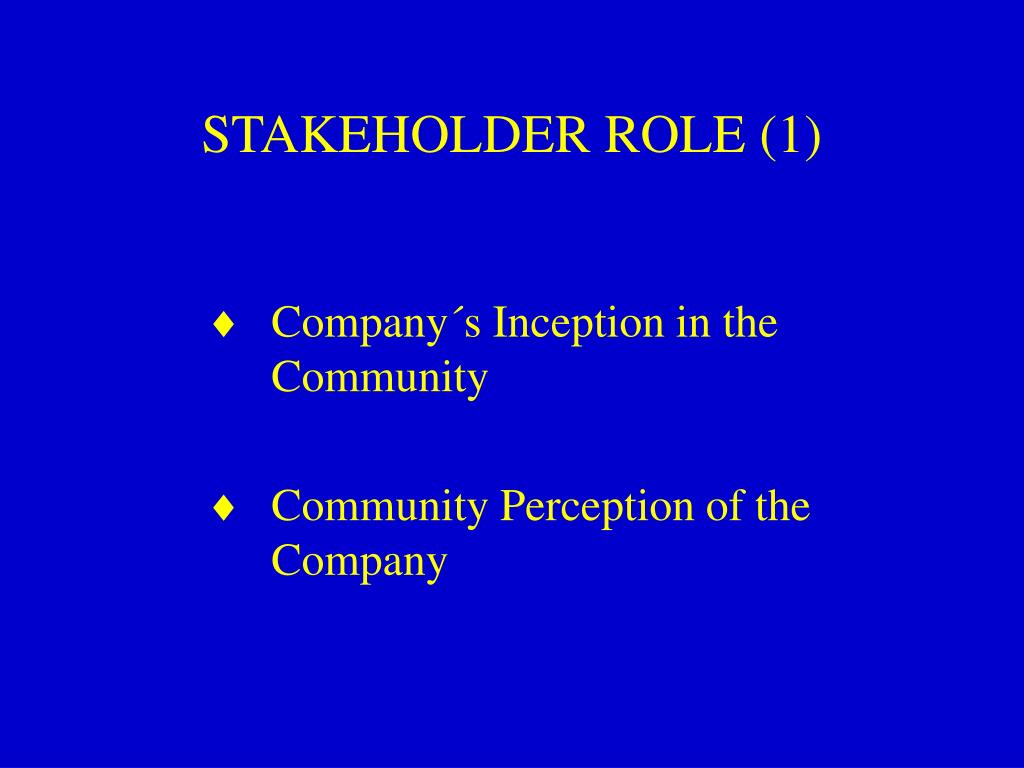 STAKEHOLDER ROLE (1)

♦ Company´s Inception in the Community

♦ Community Perception of the Company